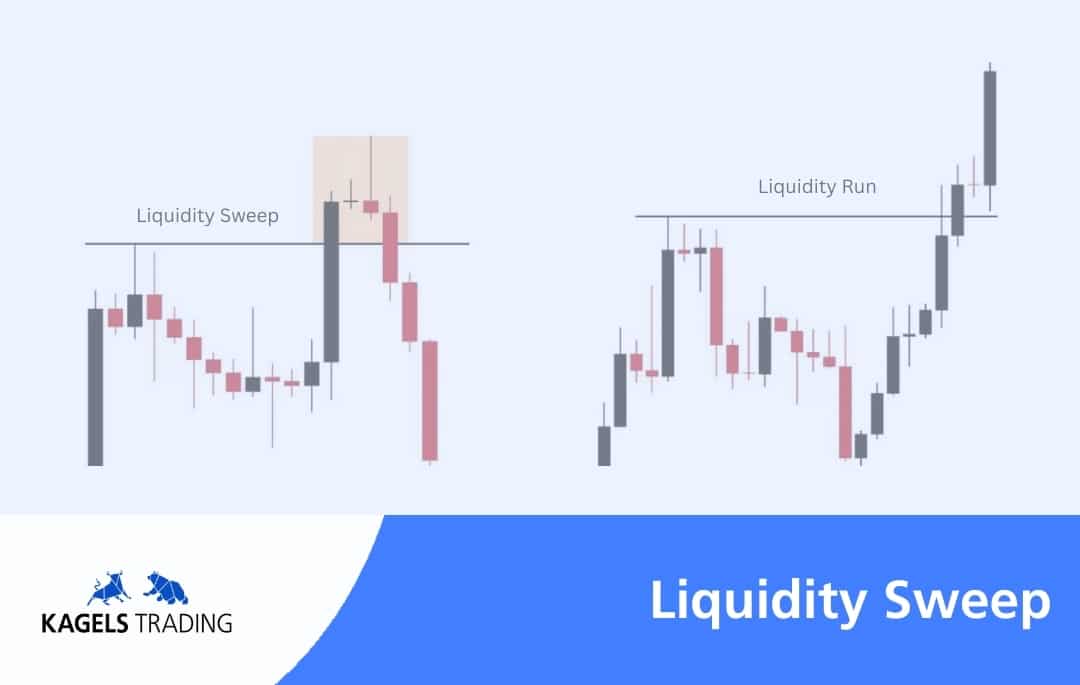 Liquidity Sweep

Liquidity Run

KAGELS TRADING

Liquidity Sweep